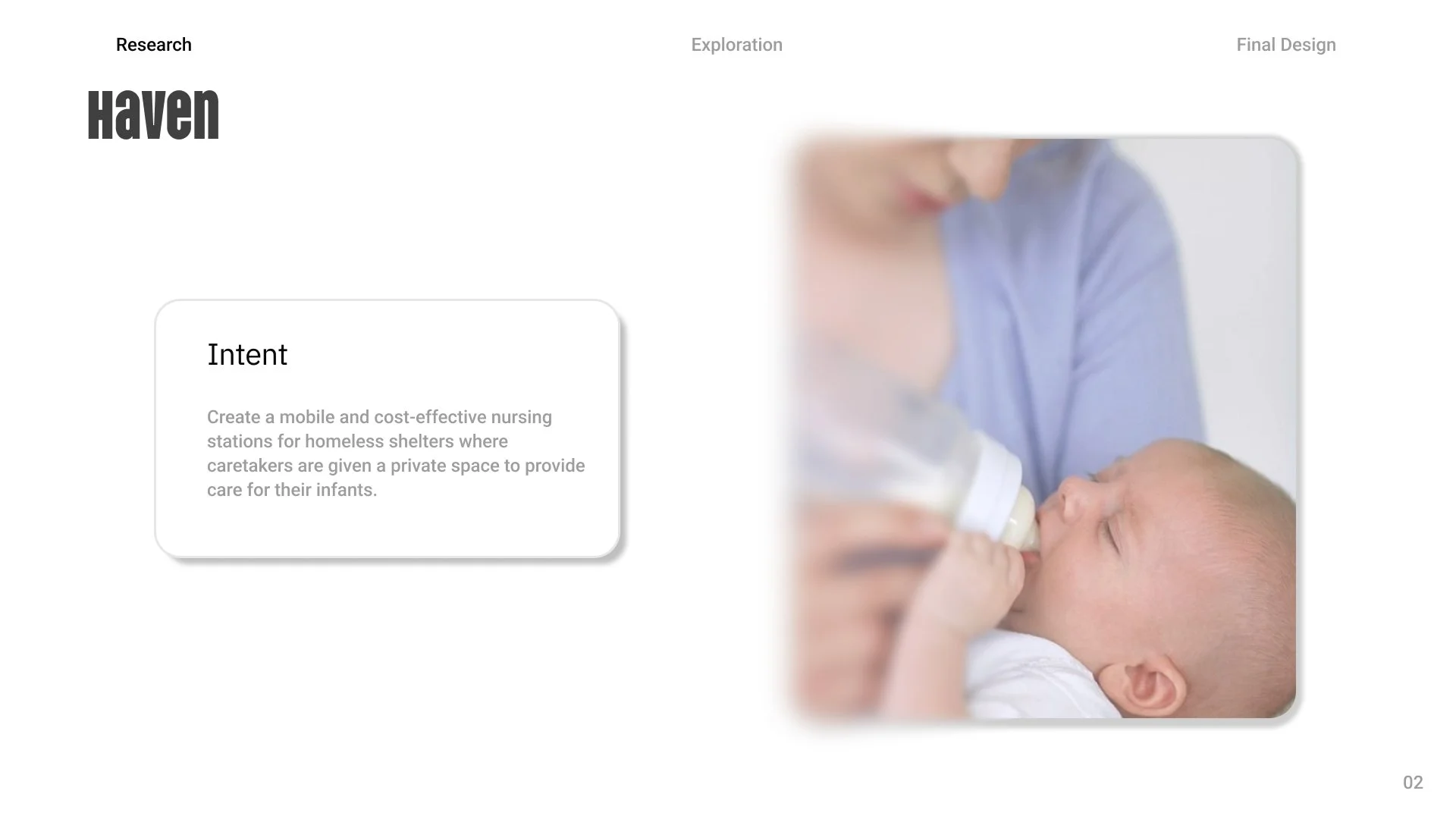 Research Exploration Final Design

Haven

Intent

Create a mobile and cost-effective nursing stations for homeless shelters where caretakers are given a private space to provide care for their infants.

02